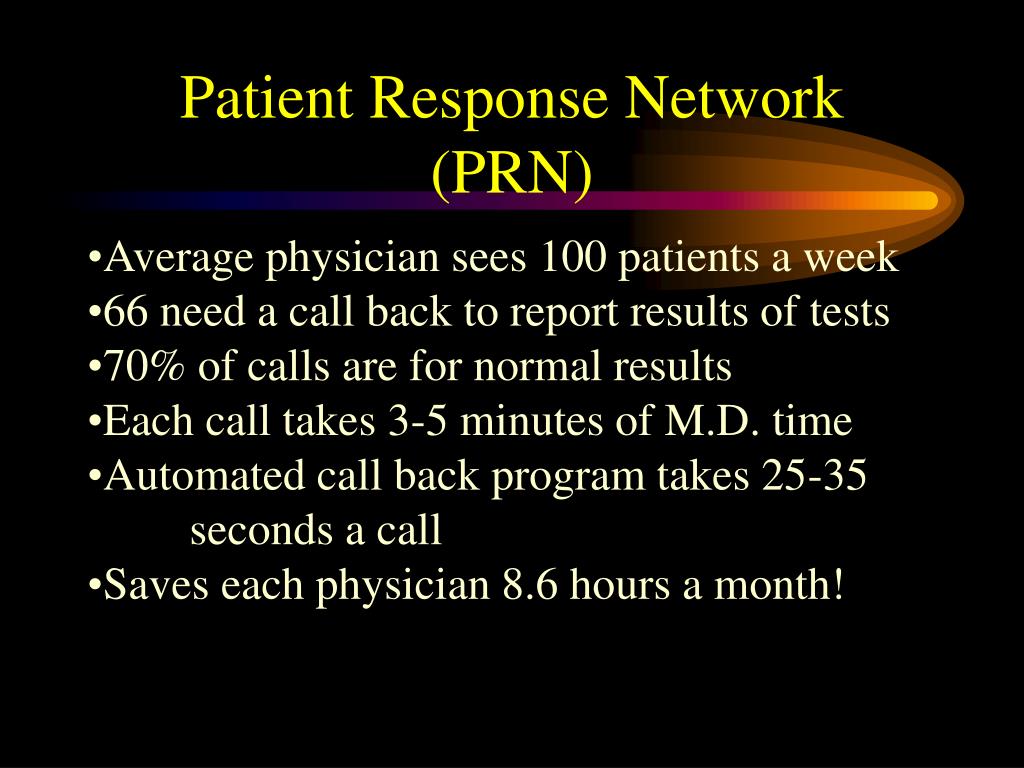 Patient Response Network (PRN)

•Average physician sees 100 patients a week
•66 need a call back to report results of tests
•70% of calls are for normal results
•Each call takes 3-5 minutes of M.D. time
•Automated call back program takes 25-35 seconds a call
•Saves each physician 8.6 hours a month!